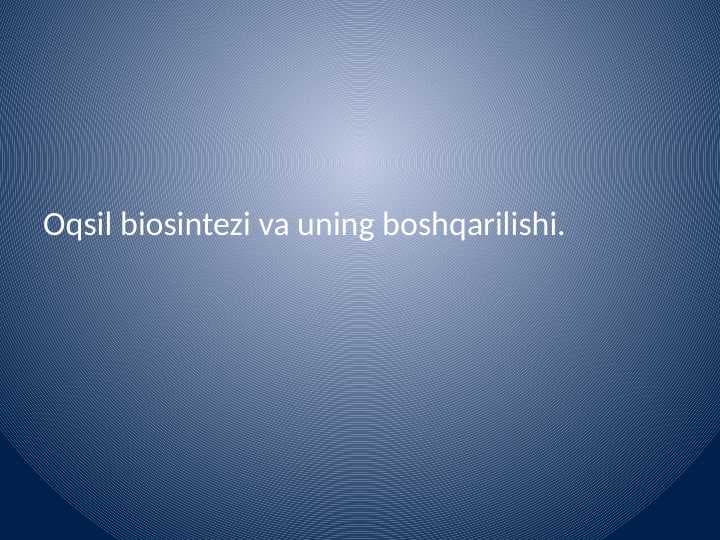 Oqsil biosintezi va uning boshqarilishi.